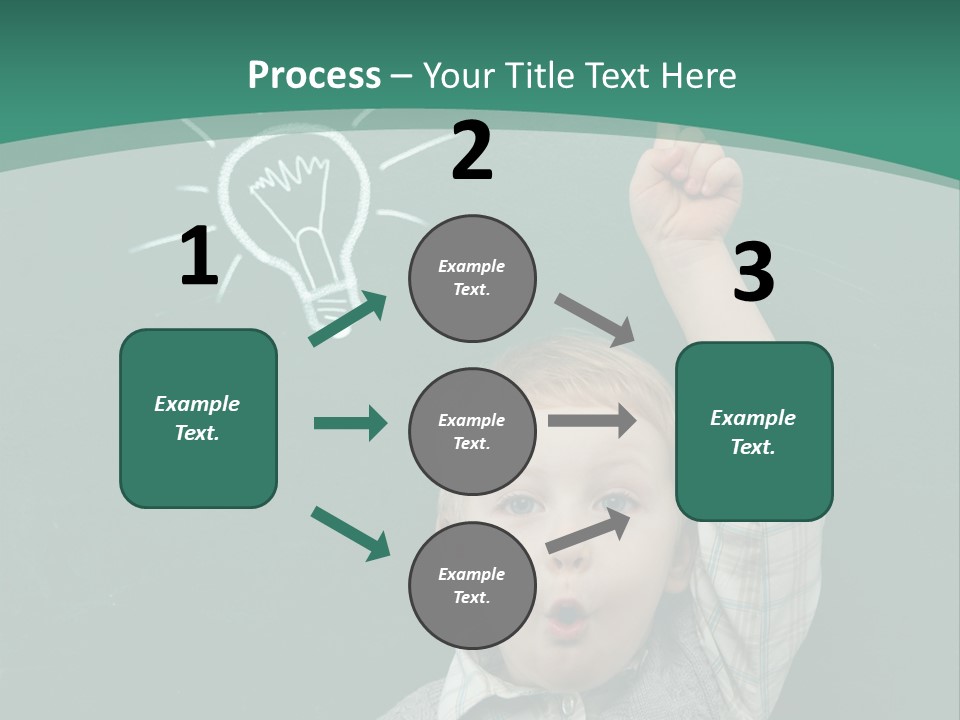 Process – Your Title Text Here

1

Example Text.

2

Example Text.

Example Text.

Example Text.

3

Example Text.